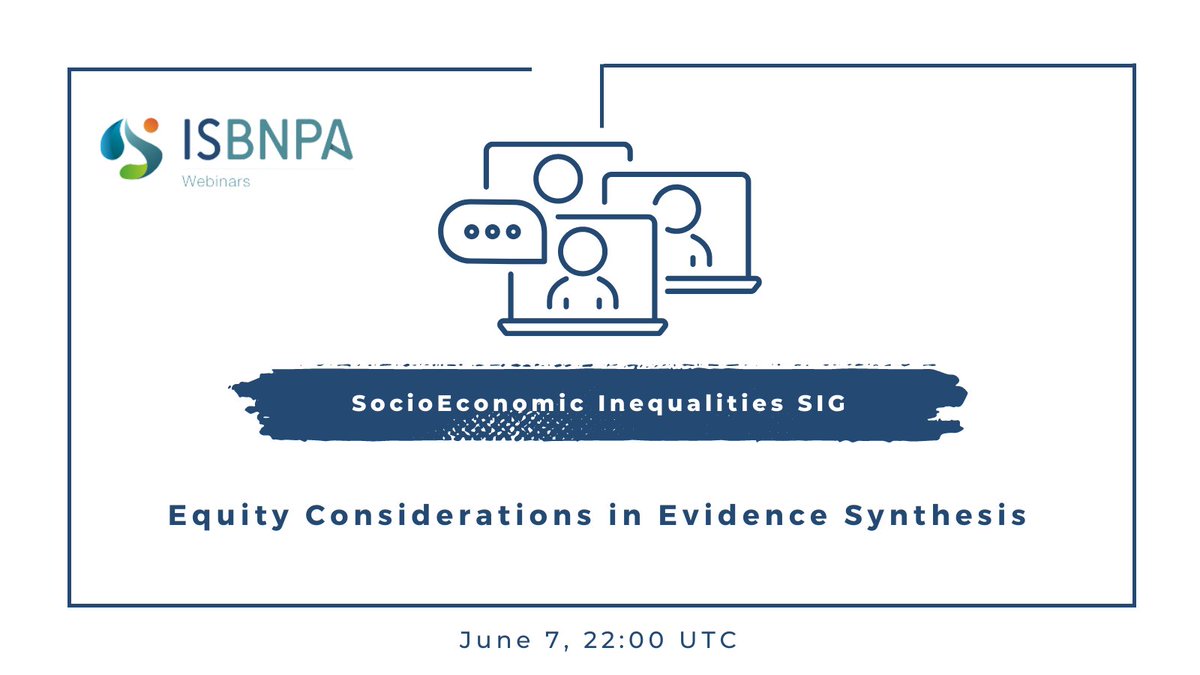 ISBNPA
Webinars

SocioEconomic Inequalities SIG

Equity Considerations in Evidence Synthesis

June 7, 22:00 UTC